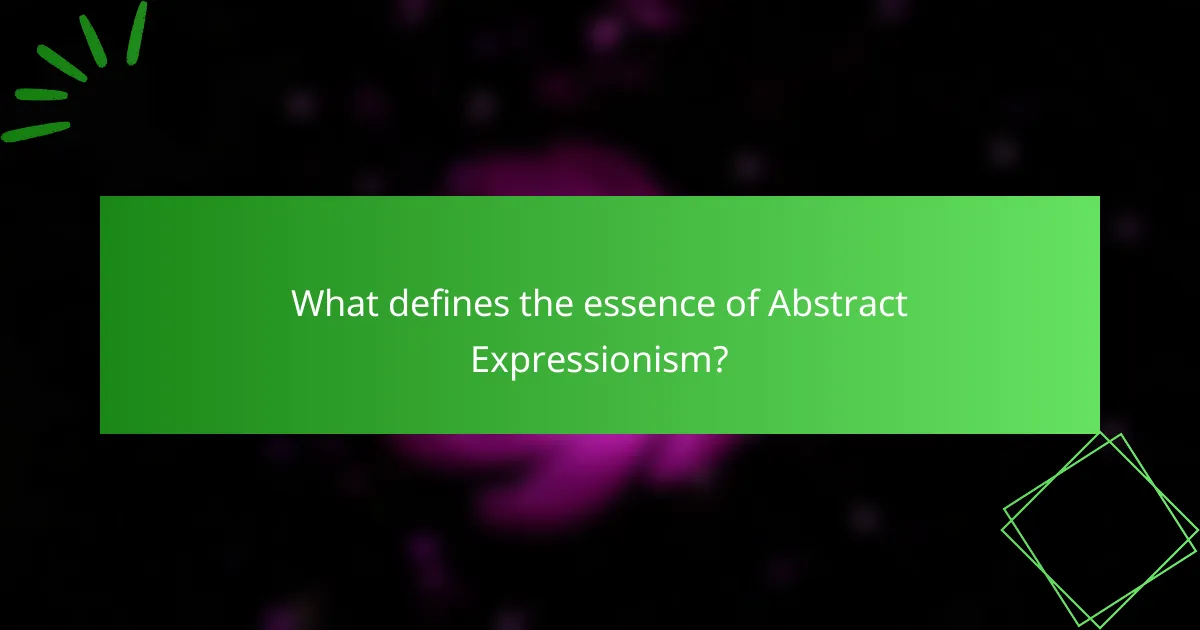 What defines the essence of Abstract Expressionism?